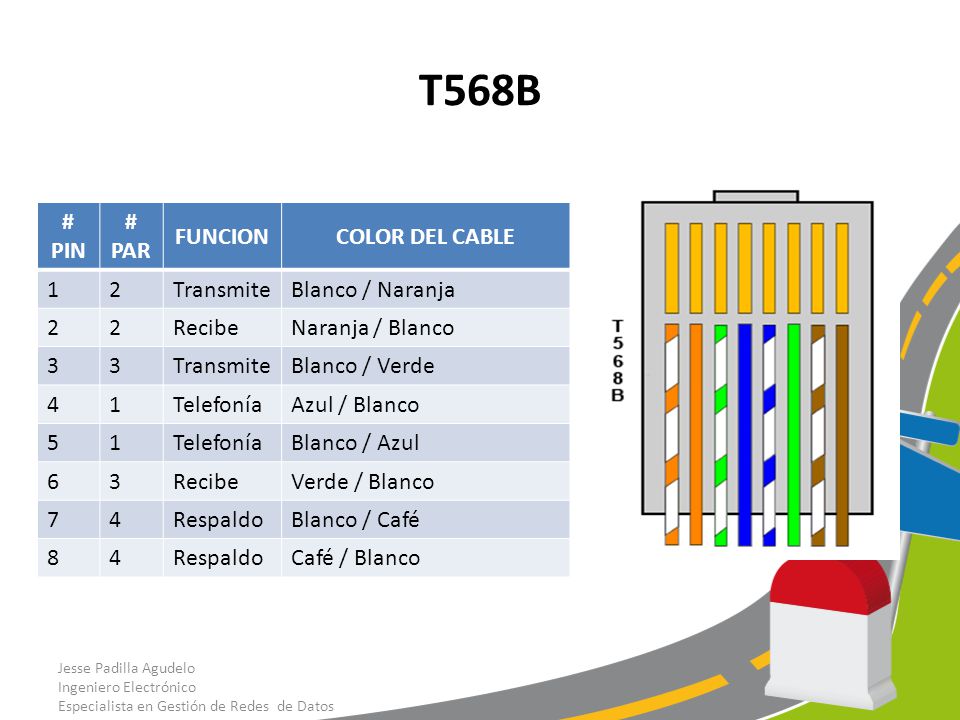 T568B

| # PIN | # PAR | FUNCION | COLOR DEL CABLE |
|---|---|---|---|
| 1 | 2 | Transmite | Blanco / Naranja |
| 2 | 2 | Recibe | Naranja / Blanco |
| 3 | 3 | Transmite | Blanco / Verde |
| 4 | 1 | Telefonía | Azul / Blanco |
| 5 | 1 | Telefonía | Blanco / Azul |
| 6 | 3 | Recibe | Verde / Blanco |
| 7 | 4 | Respaldo | Blanco / Café |
| 8 | 4 | Respaldo | Café / Blanco |

T568B

Jesse Padilla Agudelo
Ingeniero Electrónico
Especialista en Gestión de Redes de Datos